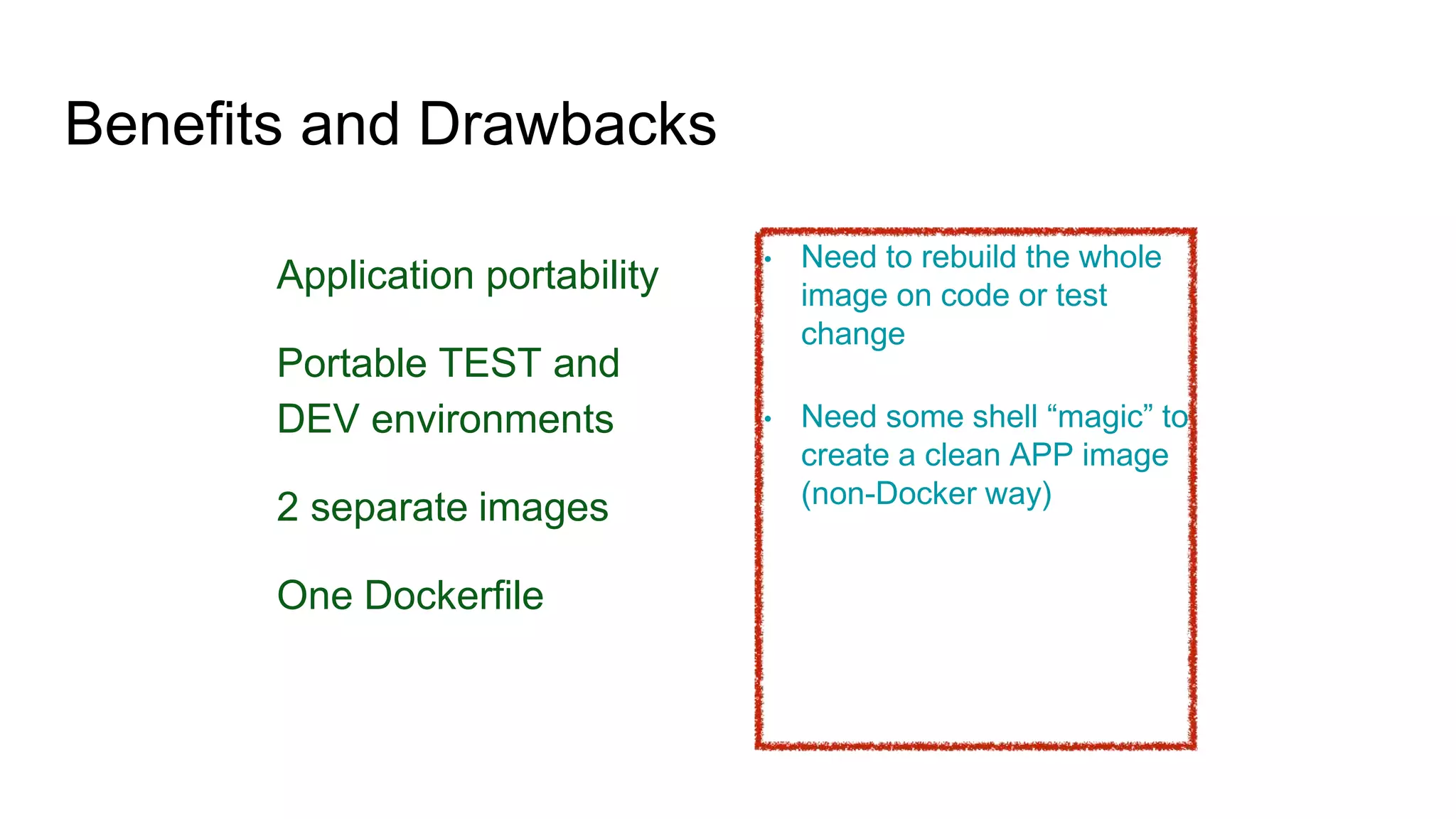 Benefits and Drawbacks

Application portability

Portable TEST and DEV environments

2 separate images

One Dockerfile

• Need to rebuild the whole image on code or test change

• Need some shell “magic” to create a clean APP image (non-Docker way)